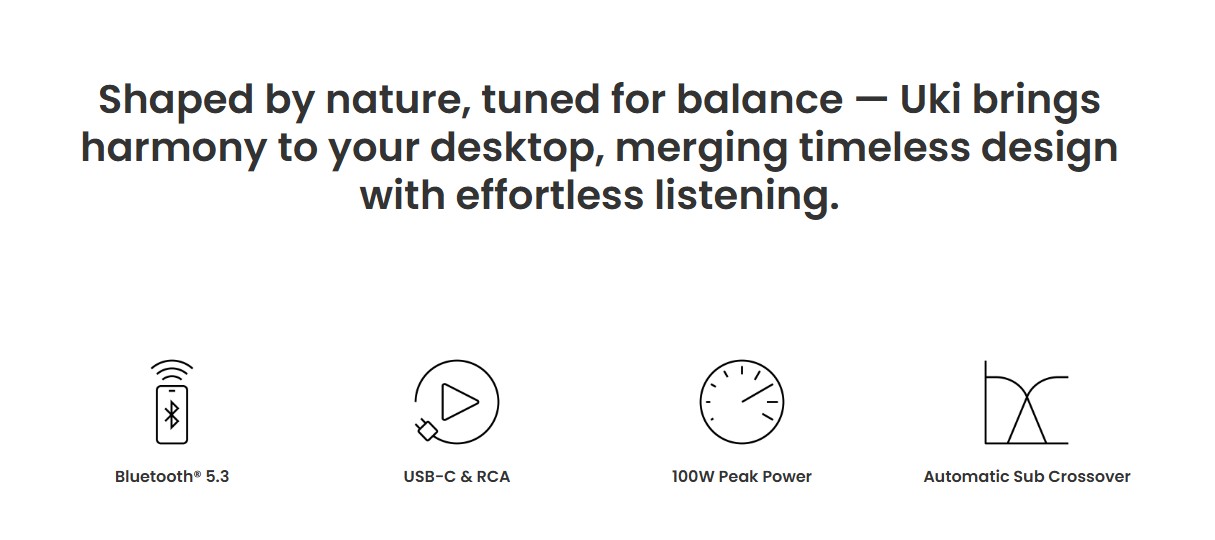 Shaped by nature, tuned for balance — Uki brings harmony to your desktop, merging timeless design with effortless listening.

Bluetooth® 5.3

USB-C & RCA

100W Peak Power

Automatic Sub Crossover